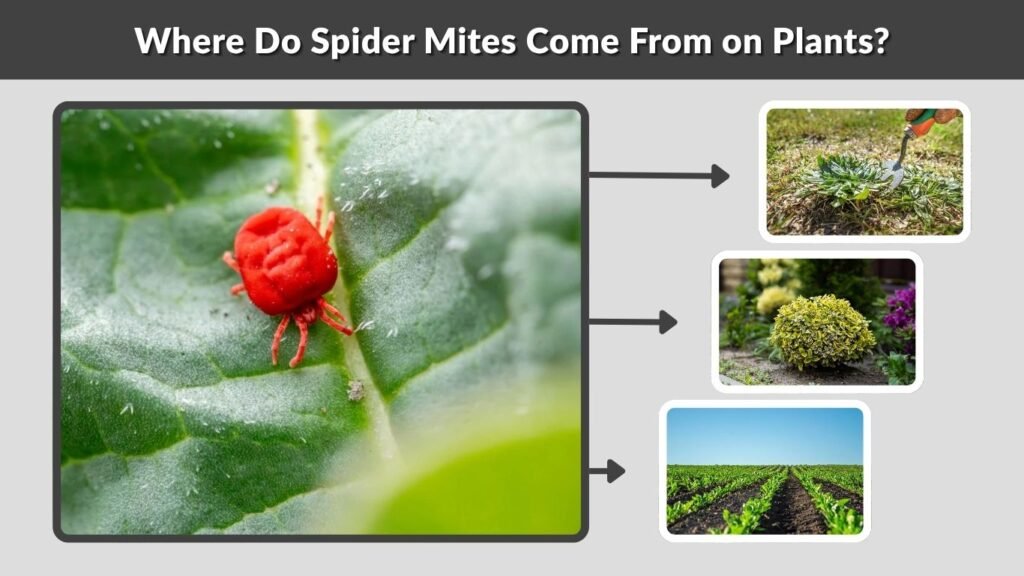 Where Do Spider Mites Come From on Plants?